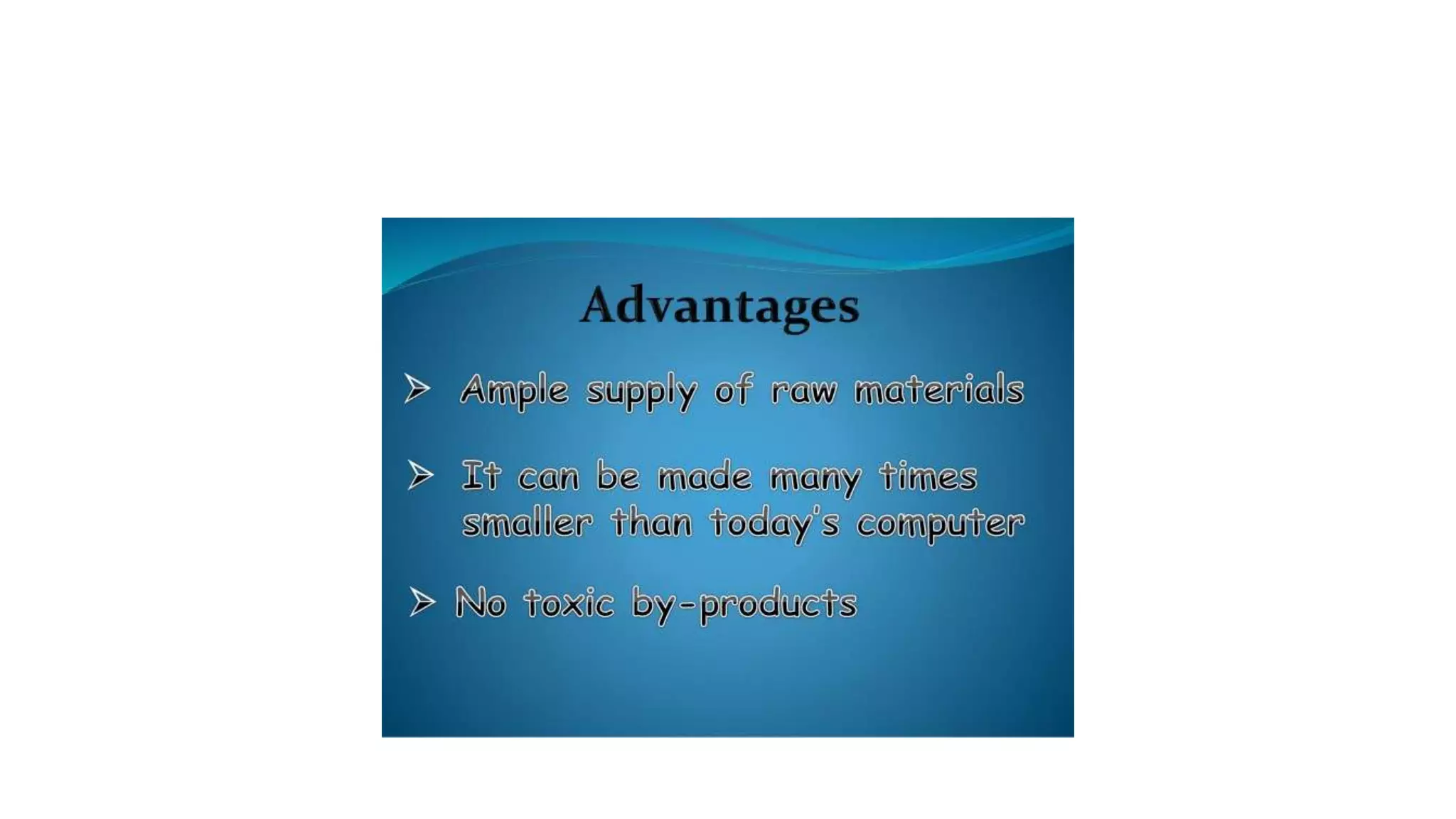 Advantages

➢ Ample supply of raw materials

➢ It can be made many times smaller than today's computer

➢ No toxic by-products